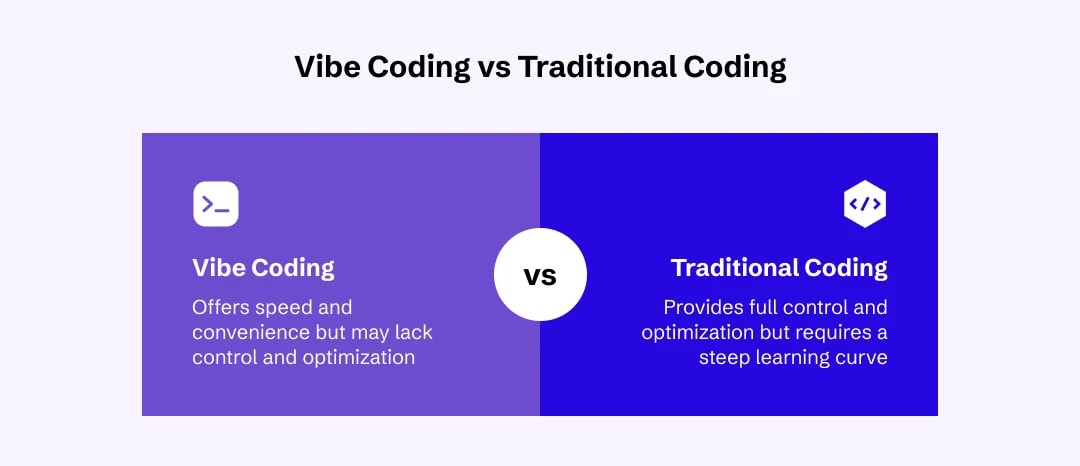 Vibe Coding vs Traditional Coding

Vibe Coding

Offers speed and convenience but may lack control and optimization

vs

Traditional Coding

Provides full control and optimization but requires a steep learning curve